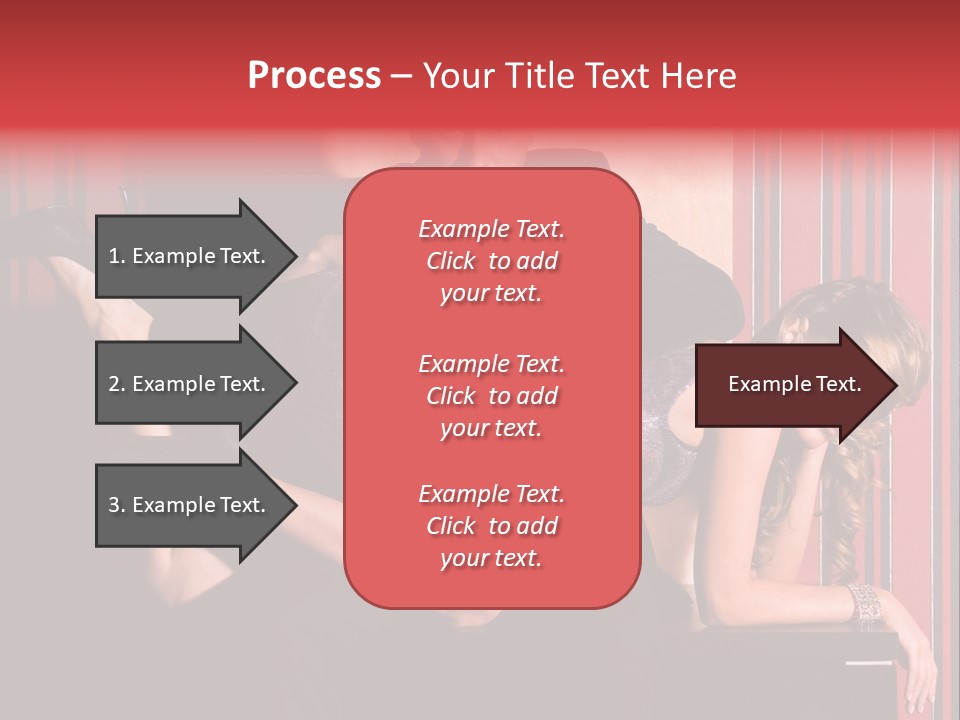 Process – Your Title Text Here

1. Example Text.

2. Example Text.

3. Example Text.

Example Text. Click to add your text.

Example Text. Click to add your text.

Example Text. Click to add your text.

Example Text.